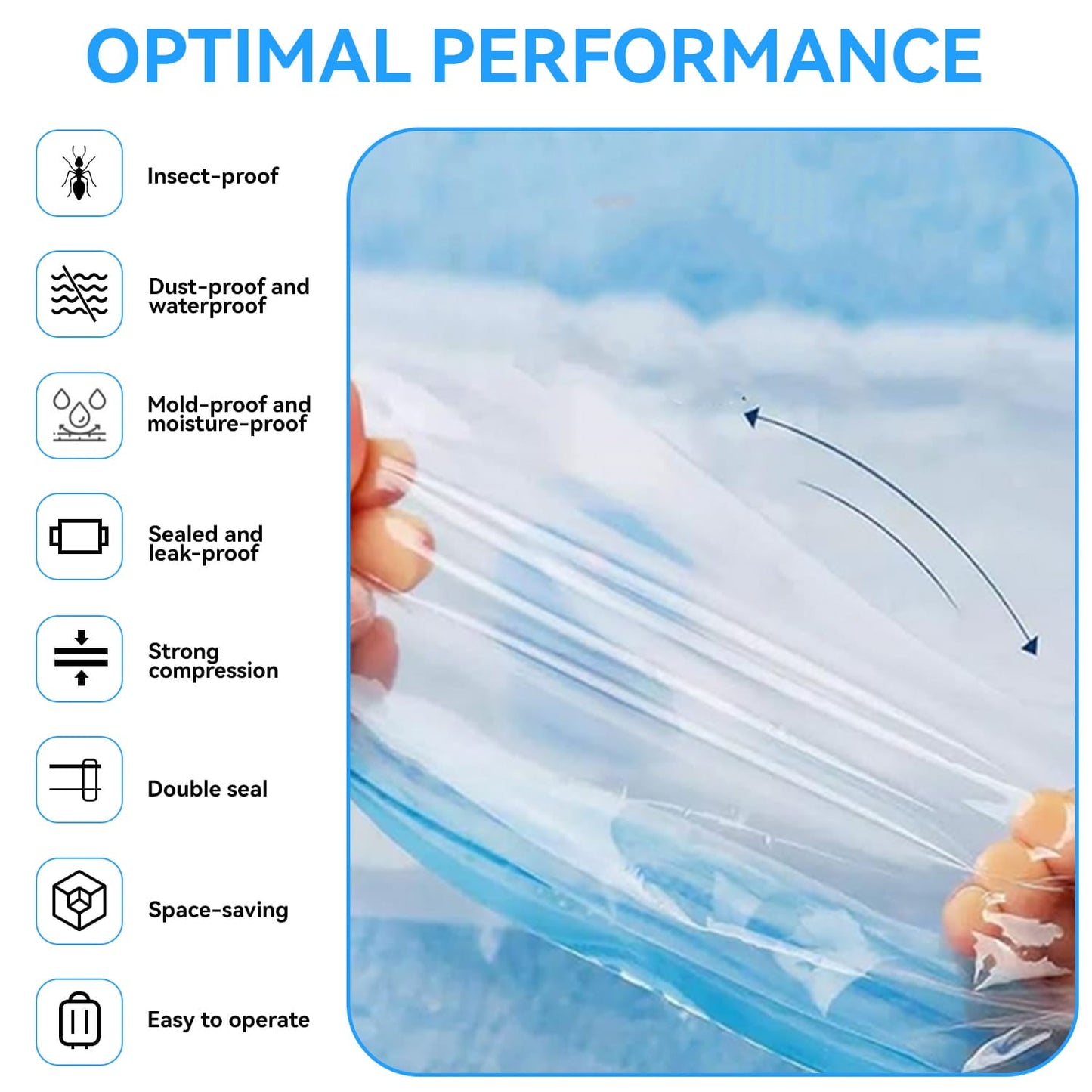 OPTIMAL PERFORMANCE

Insect-proof

Dust-proof and waterproof

Mold-proof and moisture-proof

Sealed and leak-proof

Strong compression

Double seal

Space-saving

Easy to operate